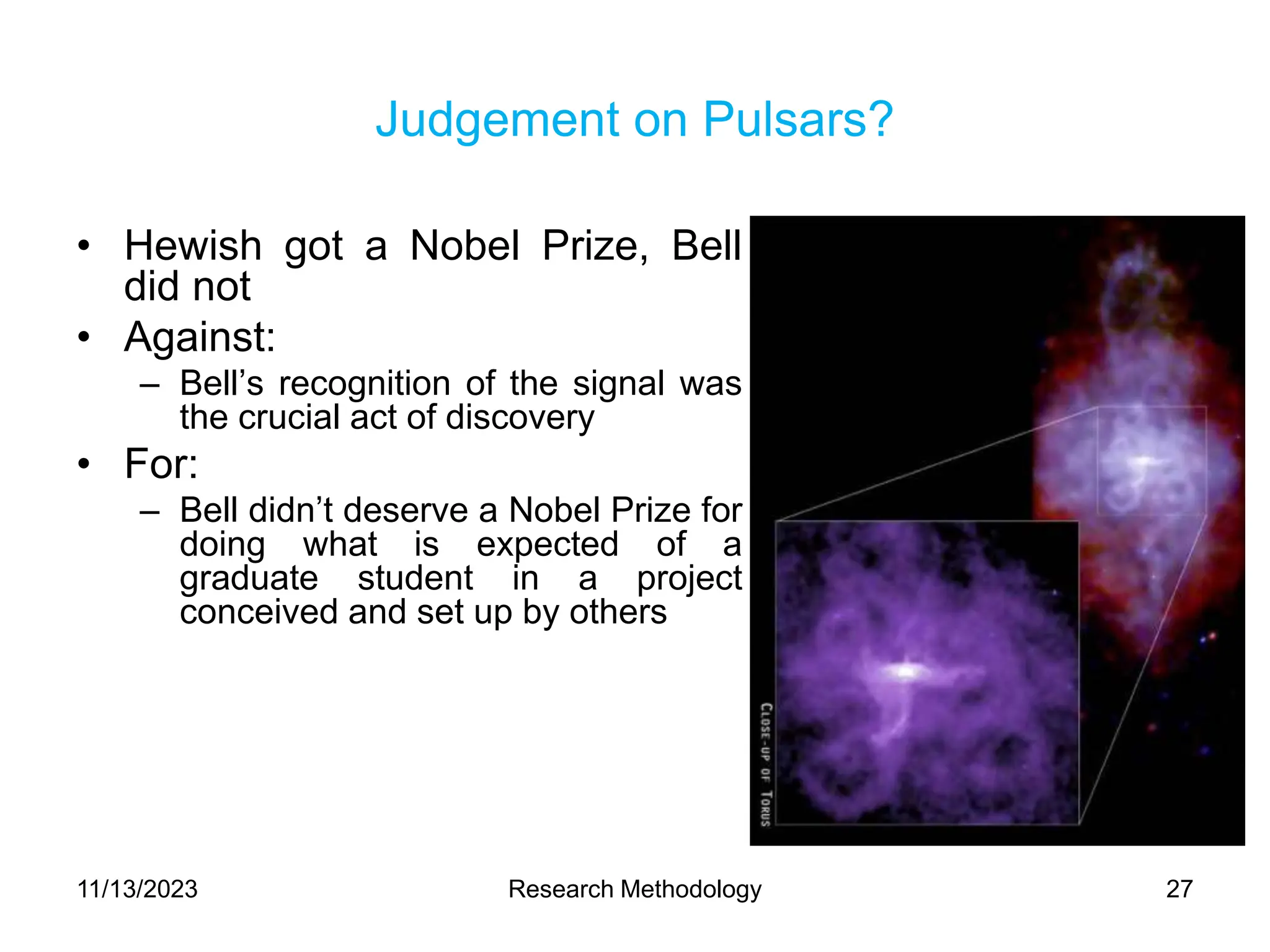 Judgement on Pulsars?

• Hewish got a Nobel Prize, Bell did not

• Against:
– Bell's recognition of the signal was the crucial act of discovery

• For:
– Bell didn't deserve a Nobel Prize for doing what is expected of a graduate student in a project conceived and set up by others

CLOSE-UP OF TORUS

11/13/2023 Research Methodology 27